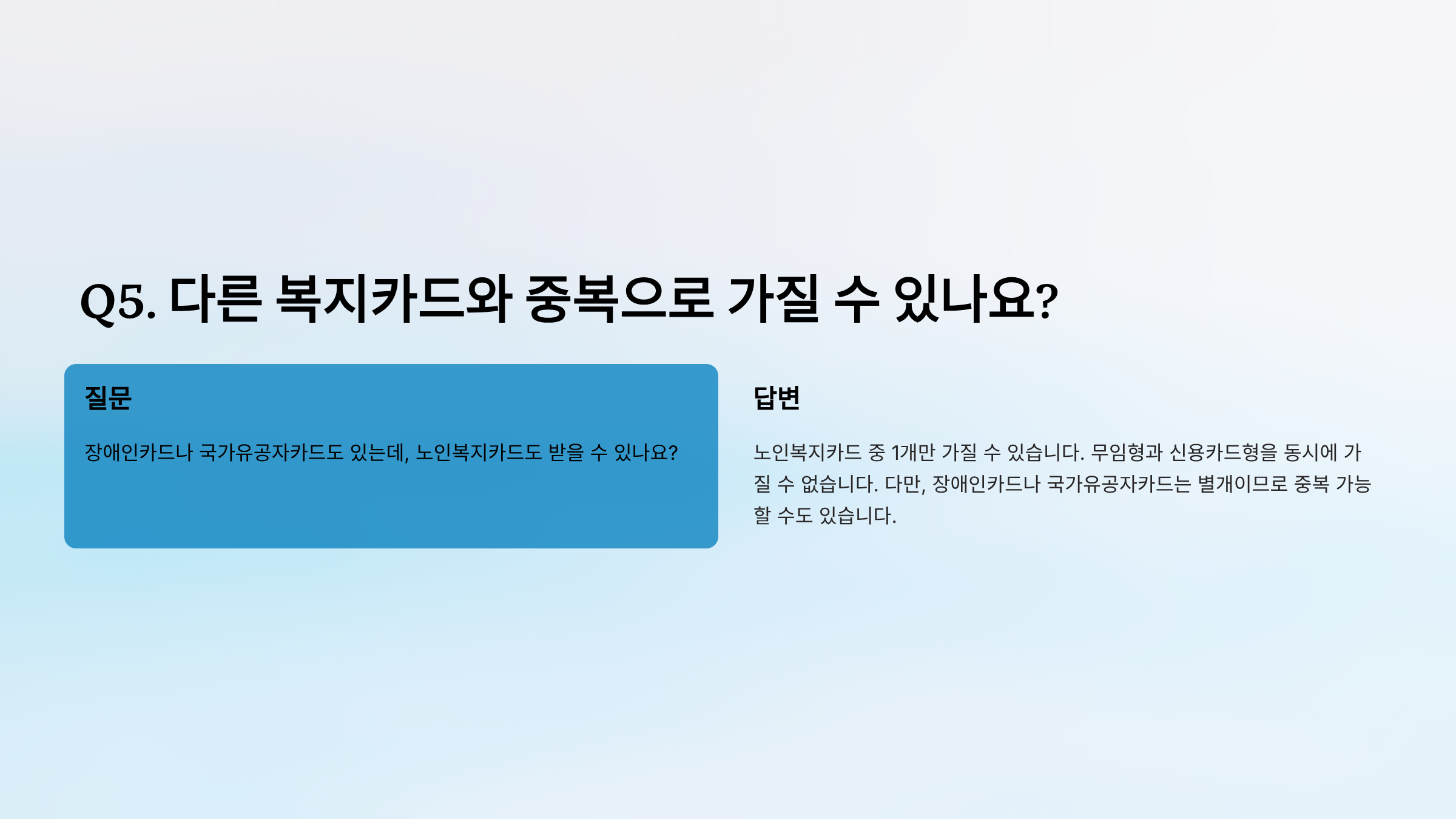 Q5. 다른 복지카드와 중복으로 가질 수 있나요?

질문

장애인카드나 국가유공자카드도 있는데, 노인복지카드도 받을 수 있나요?

답변

노인복지카드 중 1개만 가질 수 있습니다. 무임형과 신용카드형을 동시에 가질 수 없습니다. 다만, 장애인카드나 국가유공자카드는 별개이므로 중복 가능할 수도 있습니다.